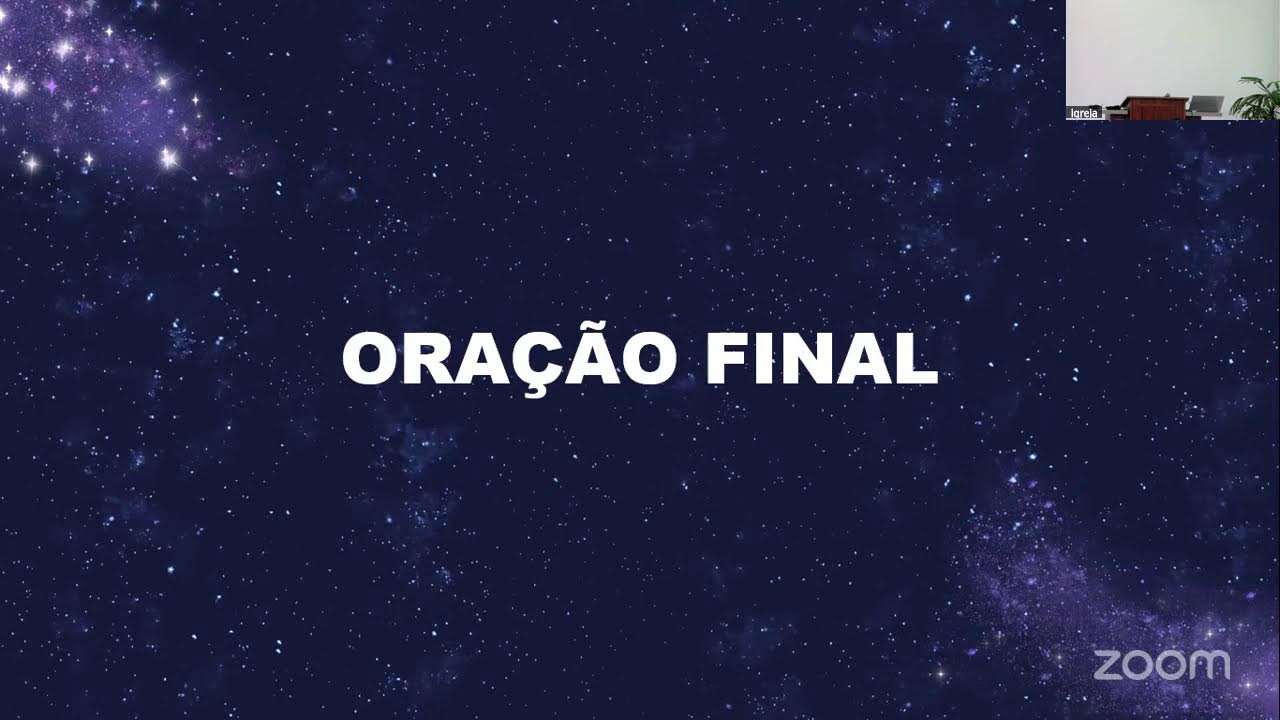 Igreja

ORAÇÃO FINAL

zoom